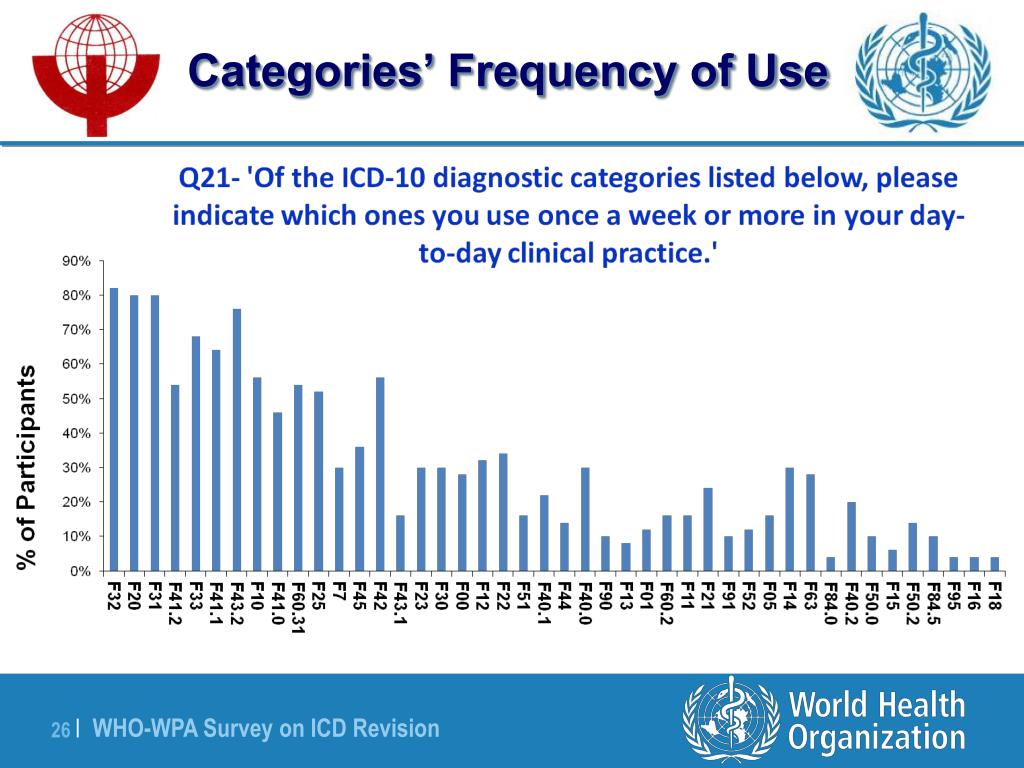 Categories' Frequency of Use

Q21- 'Of the ICD-10 diagnostic categories listed below, please indicate which ones you use once a week or more in your day-to-day clinical practice.'

% of Participants

90%
80%
70%
60%
50%
40%
30%
20%
10%
0%

F32 F20 F31 F41.2 F33 F41.1 F43.2 F10 F41.0 F60.31 F25 F7 F45 F42 F43.1 F23 F30 F00 F12 F22 F51 F40.1 F44 F40.0 F90 F13 F01 F60.2 F11 F21 F91 F52 F05 F14 F63 F84.0 F40.2 F50.0 F15 F50.2 F84.5 F95 F16 F18

26 | WHO-WPA Survey on ICD Revision

World Health Organization